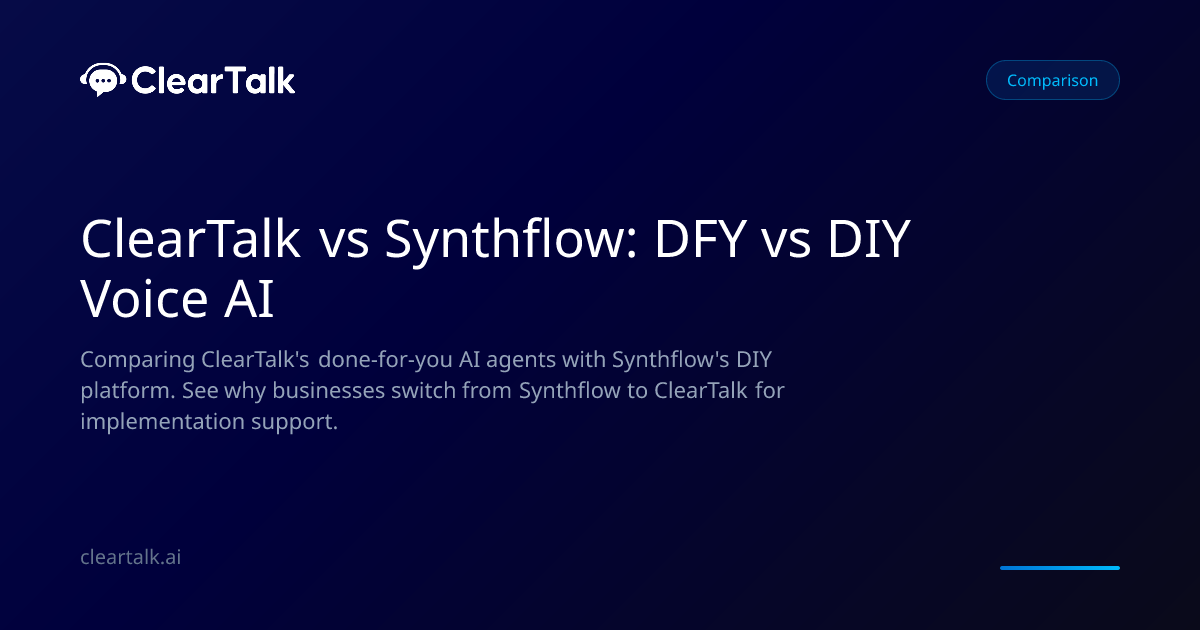 ClearTalk

Comparison

ClearTalk vs Synthflow: DFY vs DIY Voice AI

Comparing ClearTalk's done-for-you AI agents with Synthflow's DIY platform. See why businesses switch from Synthflow to ClearTalk for implementation support.

cleartalk.ai